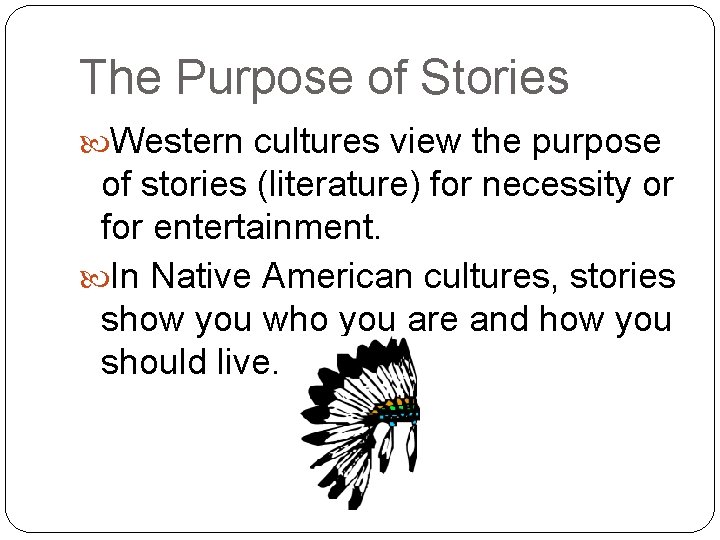 The Purpose of Stories

Western cultures view the purpose of stories (literature) for necessity or for entertainment.

In Native American cultures, stories show you who you are and how you should live.